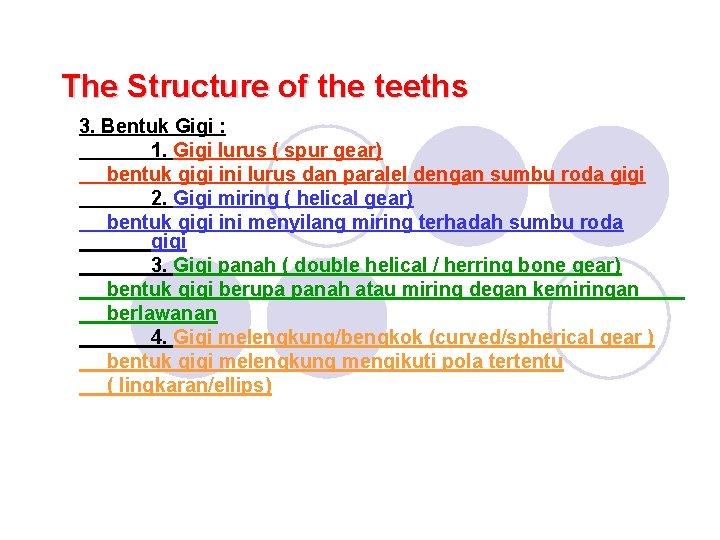 The Structure of the teeths

3. Bentuk Gigi :

1. Gigi lurus ( spur gear)

bentuk gigi ini lurus dan paralel dengan sumbu roda gigi

2. Gigi miring ( helical gear)

bentuk gigi ini menyilang miring terhadah sumbu roda gigi

3. Gigi panah ( double helical / herring bone gear)

bentuk gigi berupa panah atau miring degan kemiringan berlawanan

4. Gigi melengkung/bengkok (curved/spherical gear )

bentuk gigi melengkung mengikuti pola tertentu ( lingkaran/ellips)